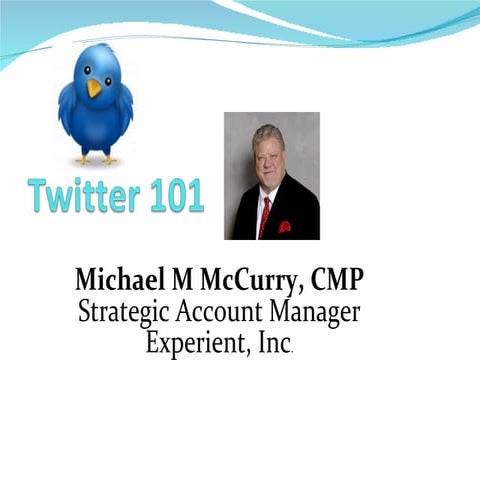 Twitter 101

Michael M McCurry, CMP
Strategic Account Manager
Experient, Inc.